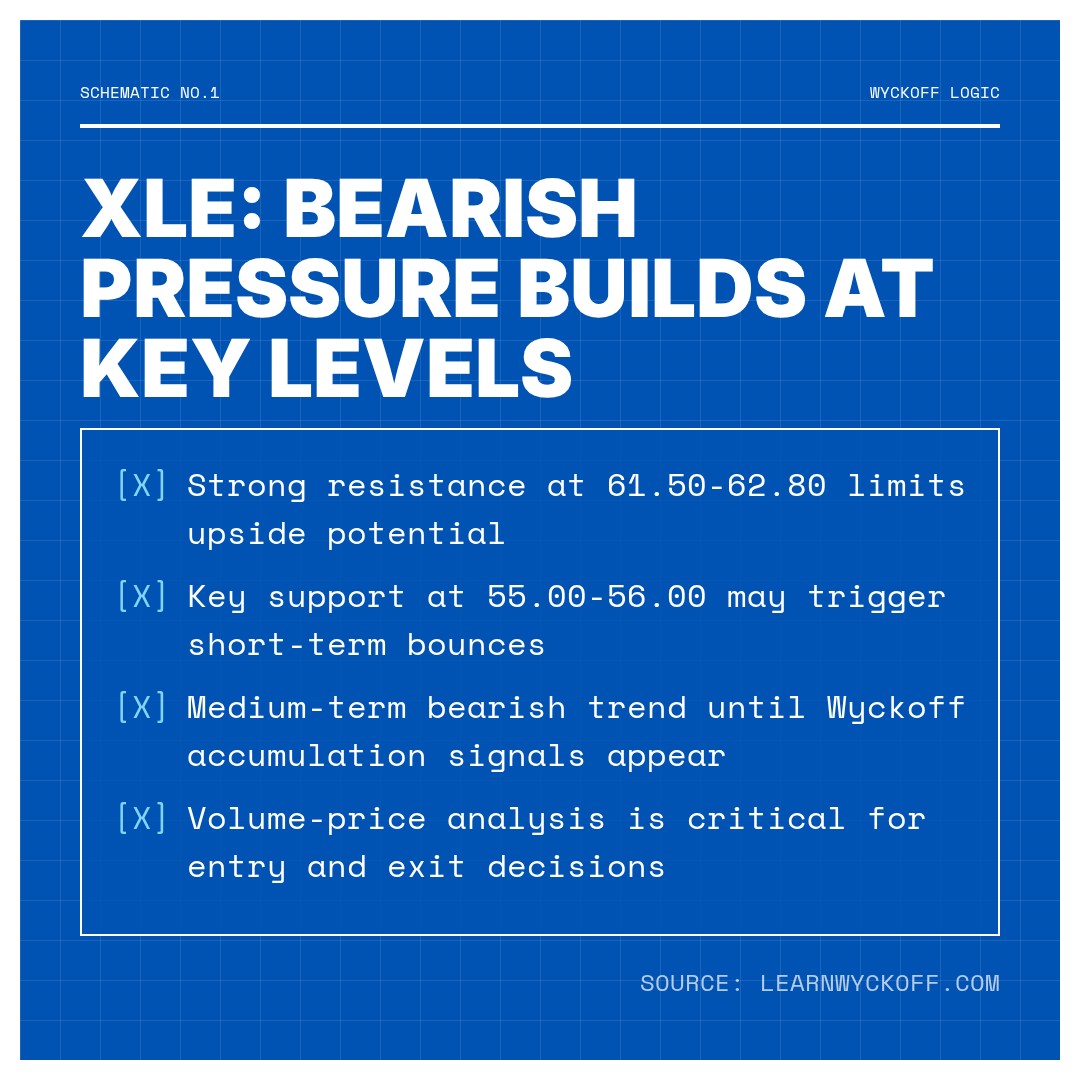 SCHEMATIC NO.1

WYCKOFF LOGIC

XLE: BEARISH PRESSURE BUILDS AT KEY LEVELS

[X] Strong resistance at 61.50-62.80 limits upside potential

[X] Key support at 55.00-56.00 may trigger short-term bounces

[X] Medium-term bearish trend until Wyckoff accumulation signals appear

[X] Volume-price analysis is critical for entry and exit decisions

SOURCE: LEARNWYCKOFF.COM